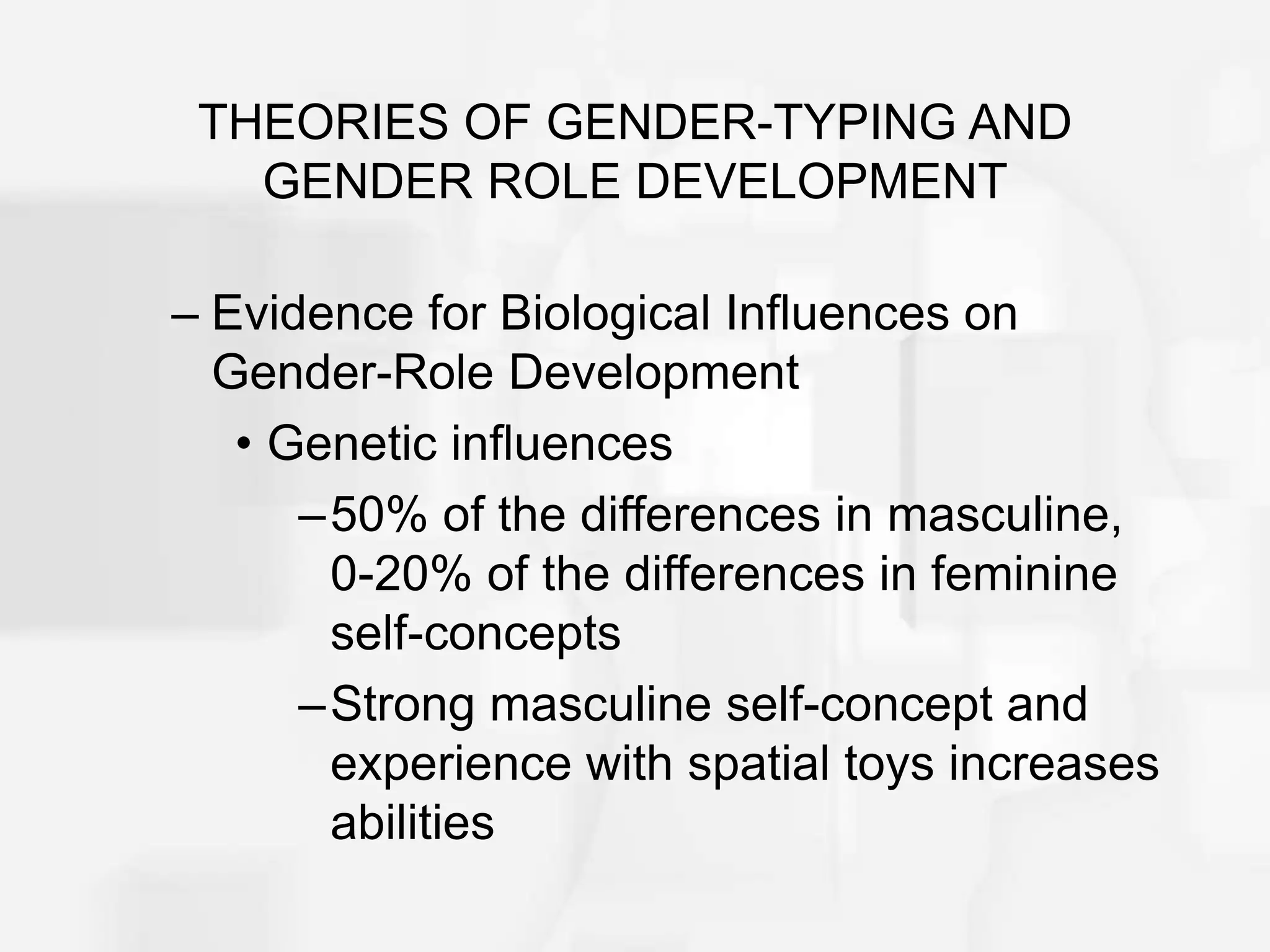 THEORIES OF GENDER-TYPING AND GENDER ROLE DEVELOPMENT

– Evidence for Biological Influences on Gender-Role Development

• Genetic influences

– 50% of the differences in masculine, 0-20% of the differences in feminine self-concepts

– Strong masculine self-concept and experience with spatial toys increases abilities